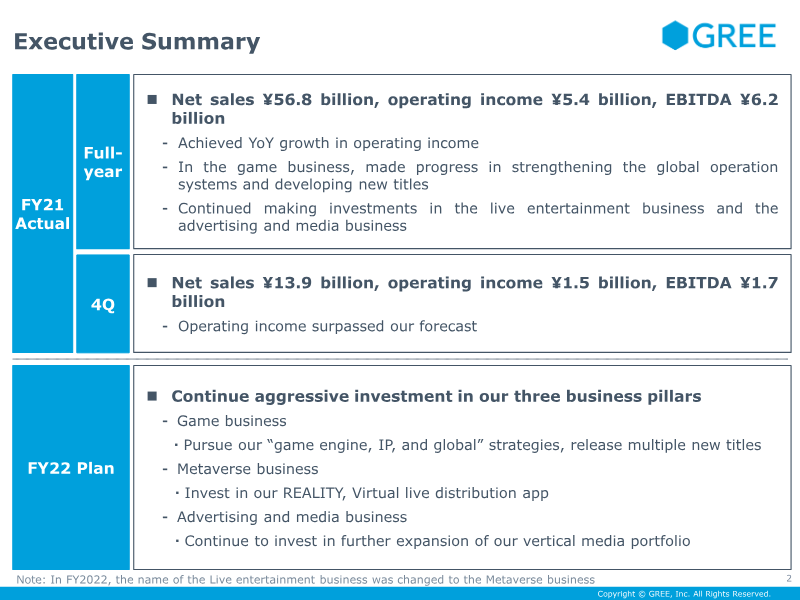 Executive Summary

GREE

FY21 Actual

Full-year

■ Net sales ¥56.8 billion, operating income ¥5.4 billion, EBITDA ¥6.2 billion

- Achieved YoY growth in operating income
- In the game business, made progress in strengthening the global operation systems and developing new titles
- Continued making investments in the live entertainment business and the advertising and media business

4Q

■ Net sales ¥13.9 billion, operating income ¥1.5 billion, EBITDA ¥1.7 billion

- Operating income surpassed our forecast

FY22 Plan

■ Continue aggressive investment in our three business pillars

- Game business
・Pursue our "game engine, IP, and global" strategies, release multiple new titles
- Metaverse business
・Invest in our REALITY, Virtual live distribution app
- Advertising and media business
・Continue to invest in further expansion of our vertical media portfolio

Note: In FY2022, the name of the Live entertainment business was changed to the Metaverse business

2

Copyright © GREE, Inc. All Rights Reserved.